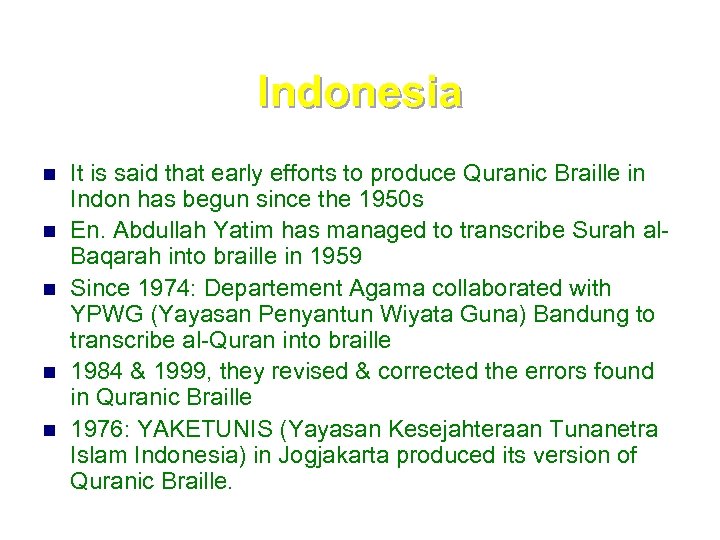 Indonesia

- It is said that early efforts to produce Quranic Braille in Indon has begun since the 1950s
- En. Abdullah Yatim has managed to transcribe Surah al-Baqarah into braille in 1959
- Since 1974: Departement Agama collaborated with YPWG (Yayasan Penyantun Wiyata Guna) Bandung to transcribe al-Quran into braille
- 1984 & 1999, they revised & corrected the errors found in Quranic Braille
- 1976: YAKETUNIS (Yayasan Kesejahteraan Tunanetra Islam Indonesia) in Jogjakarta produced its version of Quranic Braille.